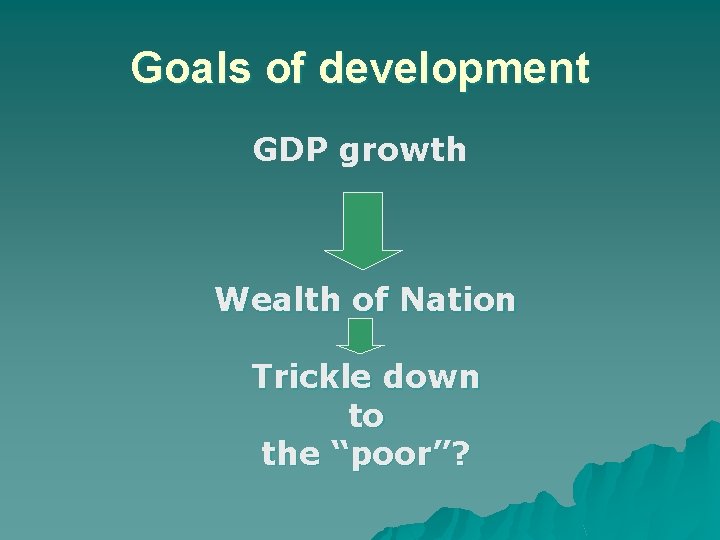 Goals of development

GDP growth

Wealth of Nation

Trickle down
to
the “poor”?